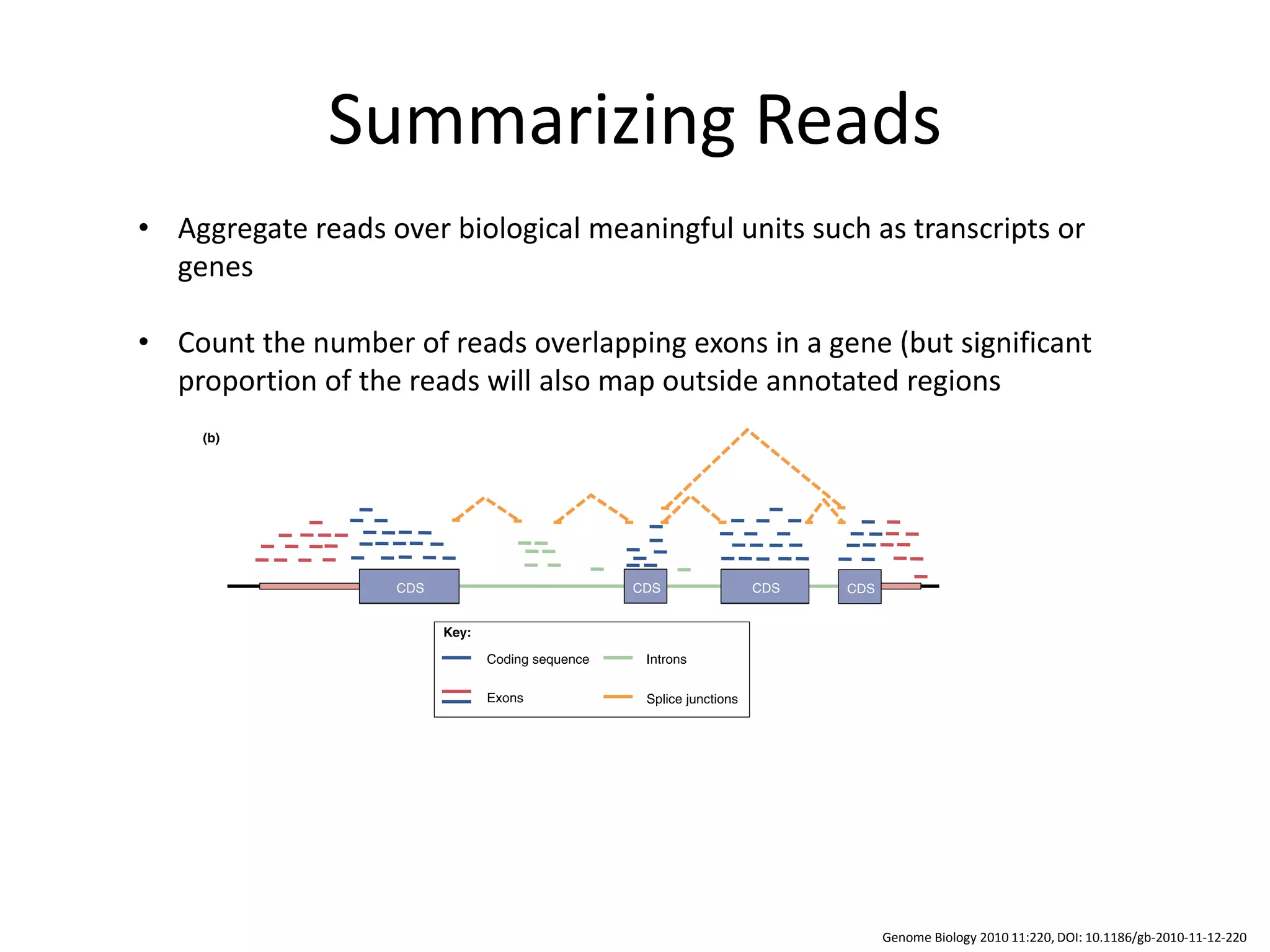 Summarizing Reads

• Aggregate reads over biological meaningful units such as transcripts or genes

• Count the number of reads overlapping exons in a gene (but significant proportion of the reads will also map outside annotated regions

(b)

CDS CDS CDS CDS

Key:
Coding sequence
Introns
Exons
Splice junctions

Genome Biology 2010 11:220, DOI: 10.1186/gb-2010-11-12-220